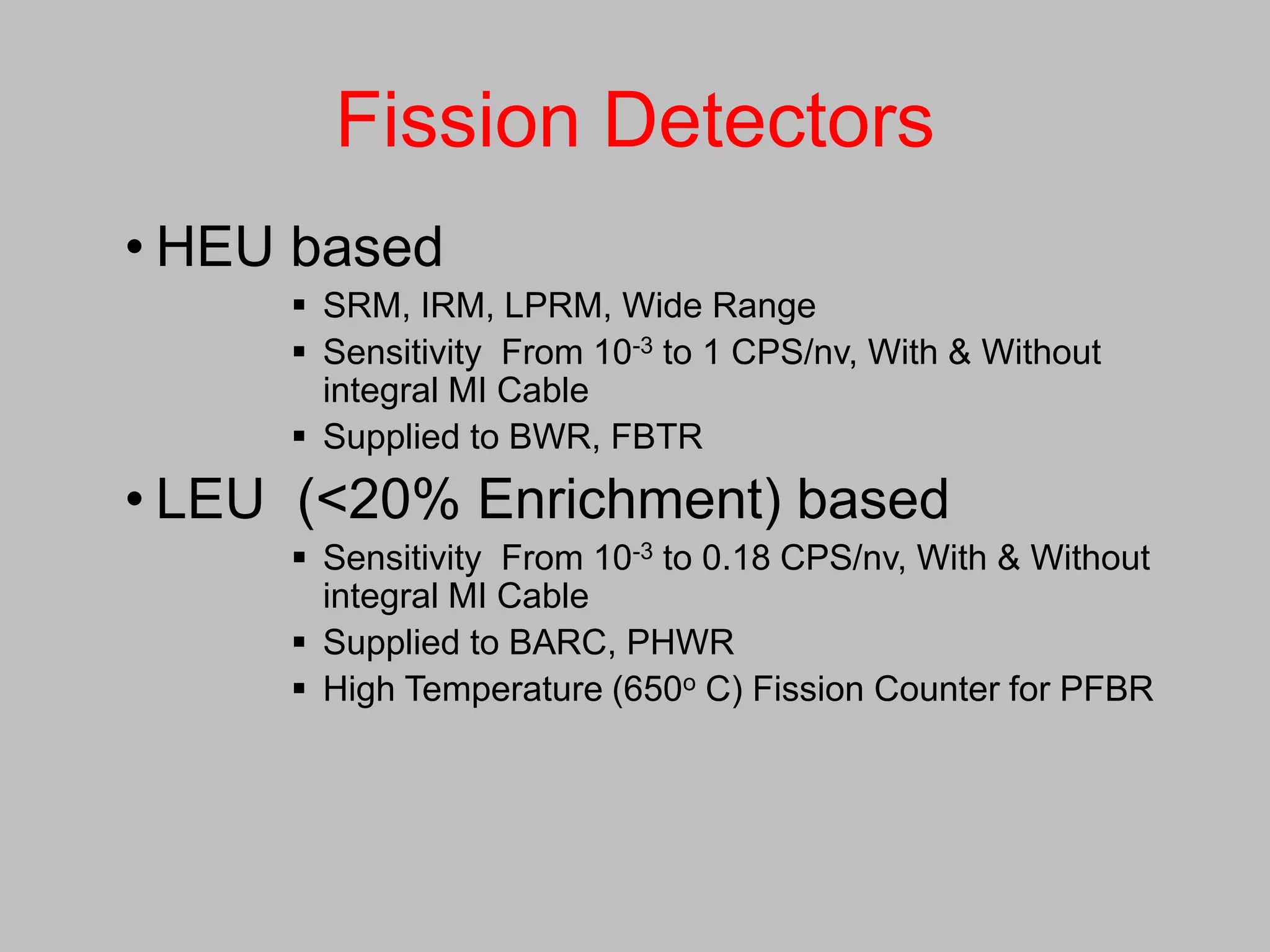 Fission Detectors

• HEU based
▪ SRM, IRM, LPRM, Wide Range
▪ Sensitivity From $10^{-3}$ to 1 CPS/nv, With & Without integral MI Cable
▪ Supplied to BWR, FBTR

• LEU (<20% Enrichment) based
▪ Sensitivity From $10^{-3}$ to 0.18 CPS/nv, With & Without integral MI Cable
▪ Supplied to BARC, PHWR
▪ High Temperature ($650^{o}$ C) Fission Counter for PFBR